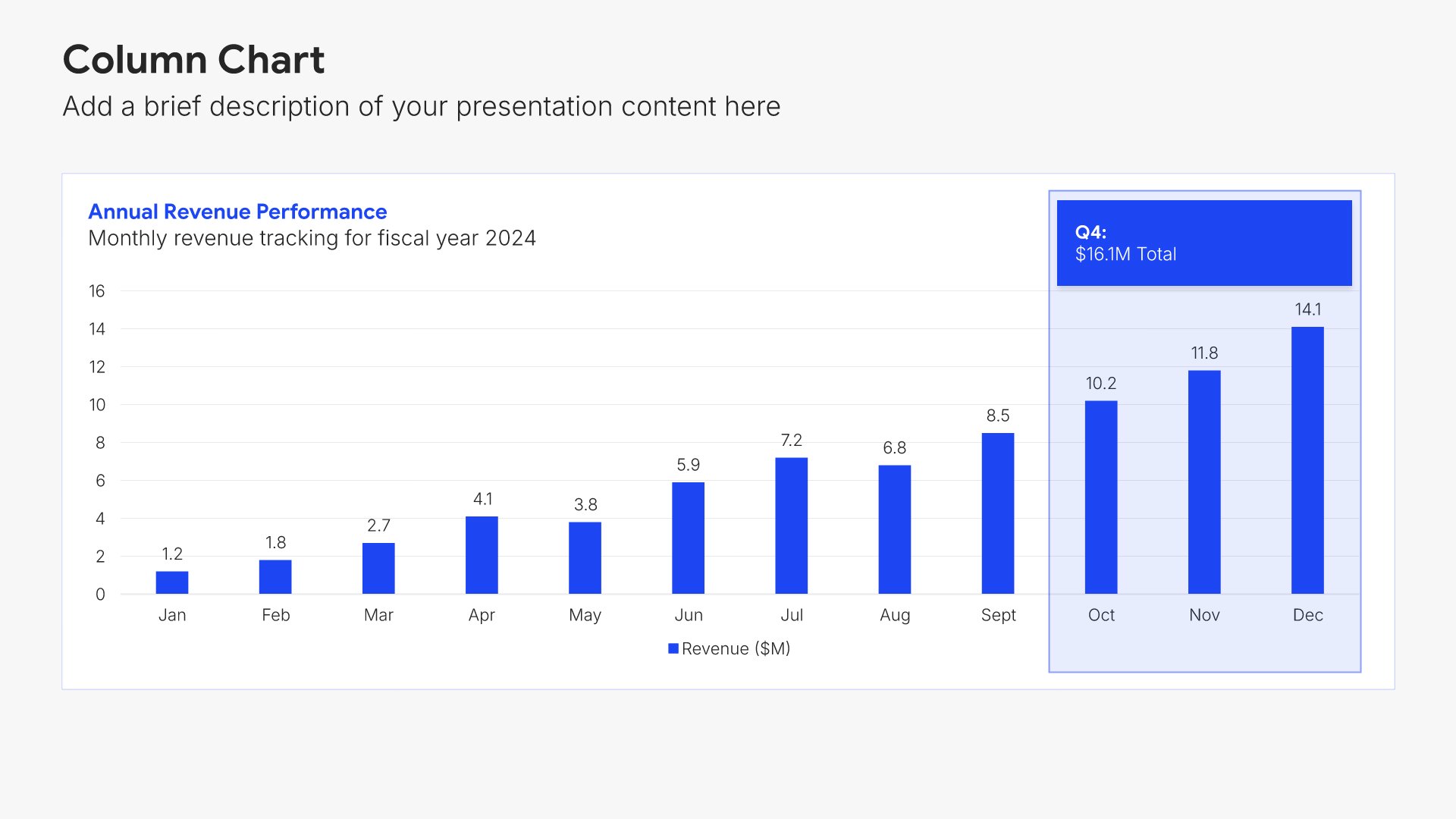 Column Chart

Add a brief description of your presentation content here

Annual Revenue Performance

Monthly revenue tracking for fiscal year 2024

Q4:
$16.1M Total

16
14
12
10
8
6
4
2
0

1.2
1.8
2.7
4.1
3.8
5.9
7.2
6.8
8.5
10.2
11.8
14.1

Jan
Feb
Mar
Apr
May
Jun
Jul
Aug
Sept
Oct
Nov
Dec

Revenue ($M)